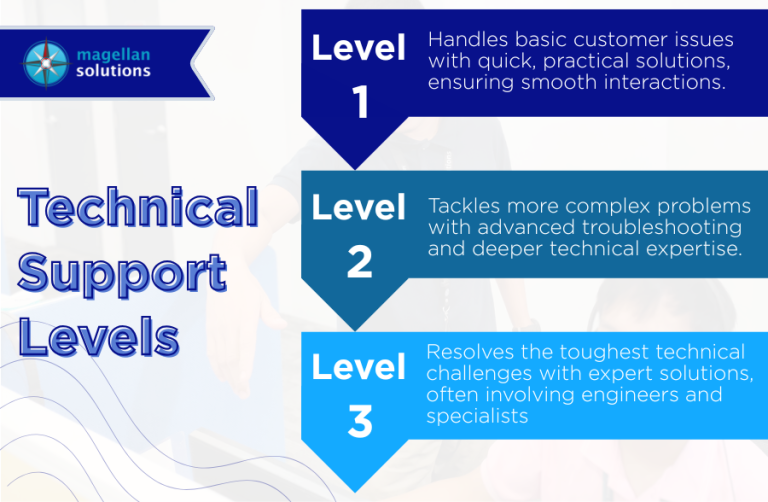 magellan solutions

Technical Support Levels

Level 1
Handles basic customer issues with quick, practical solutions, ensuring smooth interactions.

Level 2
Tackles more complex problems with advanced troubleshooting and deeper technical expertise.

Level 3
Resolves the toughest technical challenges with expert solutions, often involving engineers and specialists